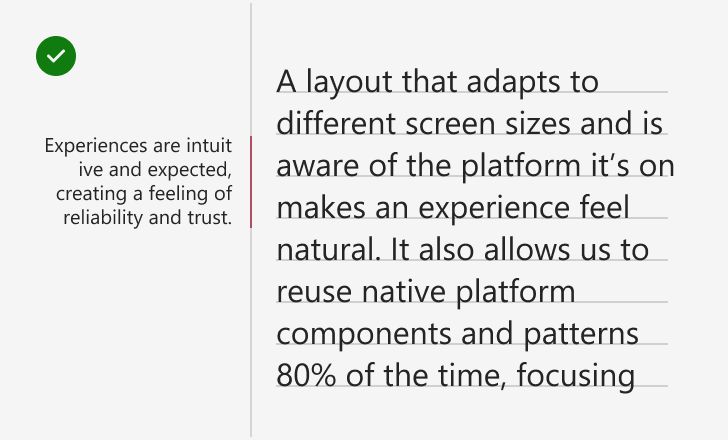 Experiences are intuit ive and expected, creating a feeling of reliability and trust.

A layout that adapts to different screen sizes and is aware of the platform it’s on makes an experience feel natural. It also allows us to reuse native platform components and patterns 80% of the time, focusing